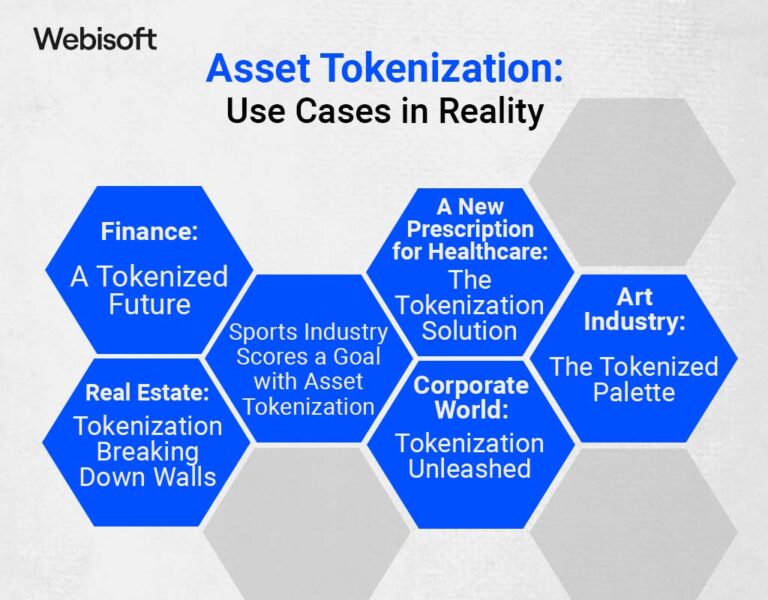 Webisoft

Asset Tokenization:
Use Cases in Reality

Finance:
A Tokenized Future

Real Estate:
Tokenization Breaking Down Walls

Sports Industry Scores a Goal with Asset Tokenization

A New Prescription for Healthcare:
The Tokenization Solution

Corporate World:
Tokenization Unleashed

Art Industry:
The Tokenized Palette